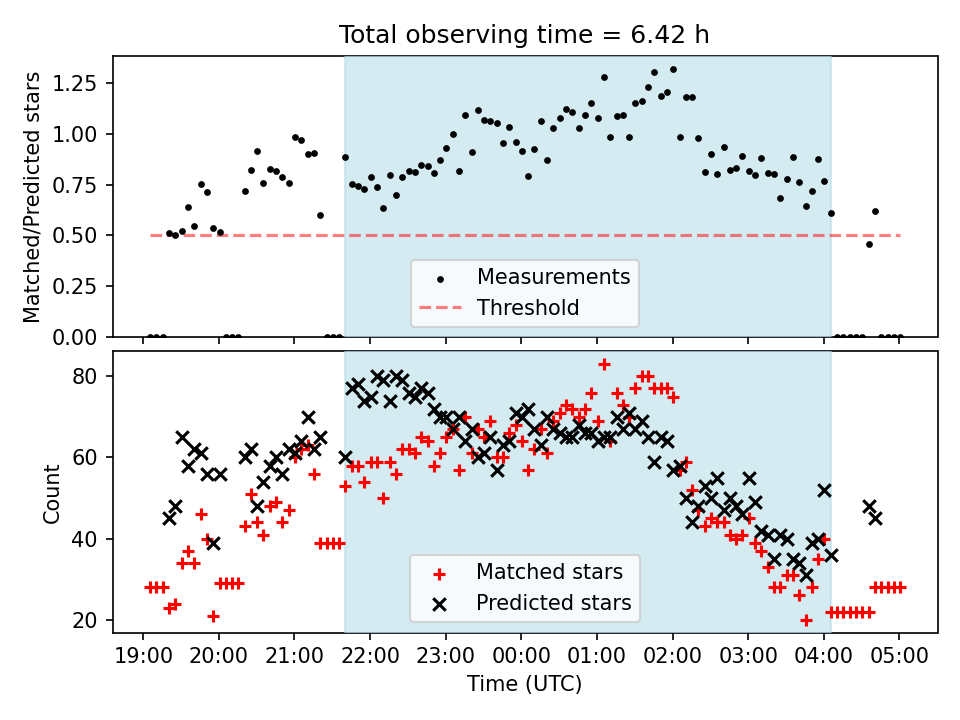 Total observing time = 6.42 h

Matched/Predicted stars

1.25
1.00
0.75
0.50
0.25
0.00

Measurements
Threshold

Count

80
60
40
20

Matched stars
Predicted stars

19:00 20:00 21:00 22:00 23:00 00:00 01:00 02:00 03:00 04:00 05:00

Time (UTC)